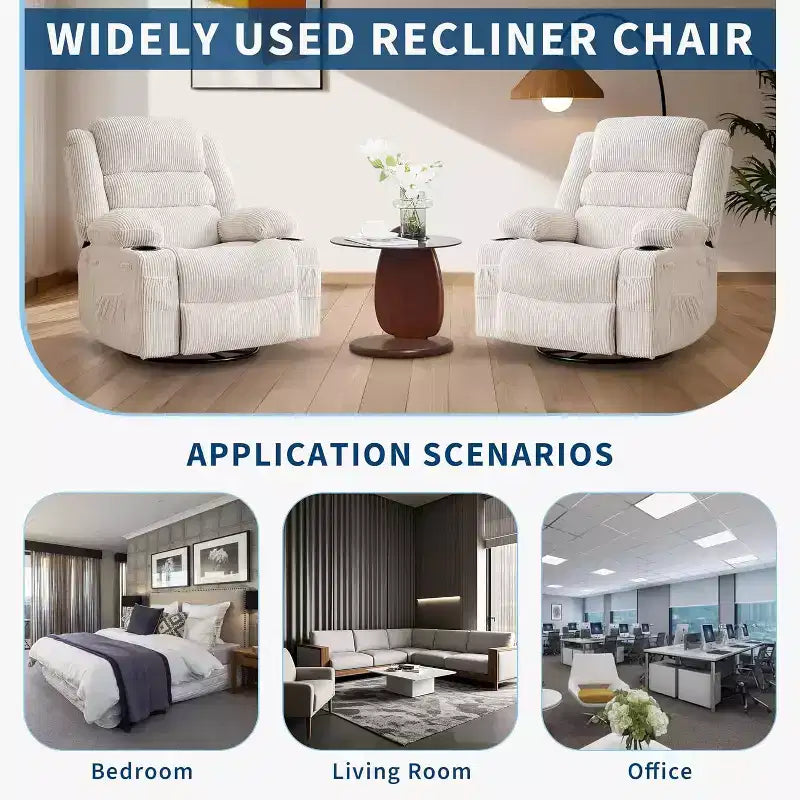 WIDELY USED RECLINER CHAIR

APPLICATION SCENARIOS

Bedroom

Living Room

Office